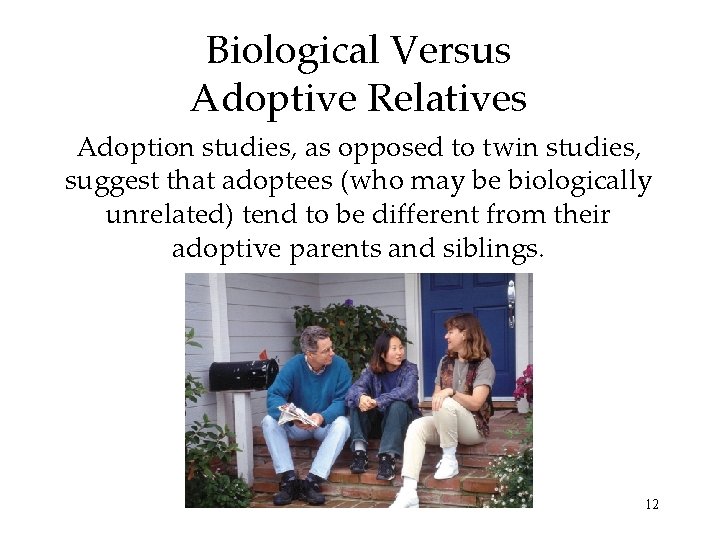 Biological Versus Adoptive Relatives

Adoption studies, as opposed to twin studies, suggest that adoptees (who may be biologically unrelated) tend to be different from their adoptive parents and siblings.

12